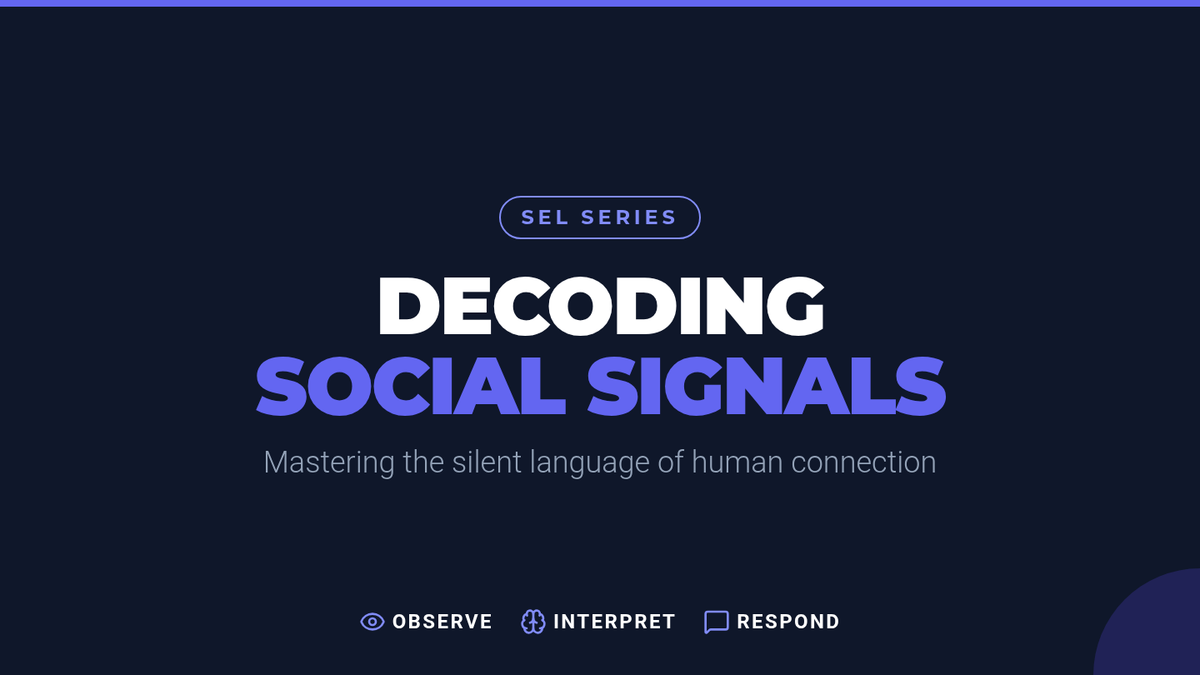 SEL SERIES

DECODING
SOCIAL SIGNALS

Mastering the silent language of human connection

OBSERVE INTERPRET RESPOND